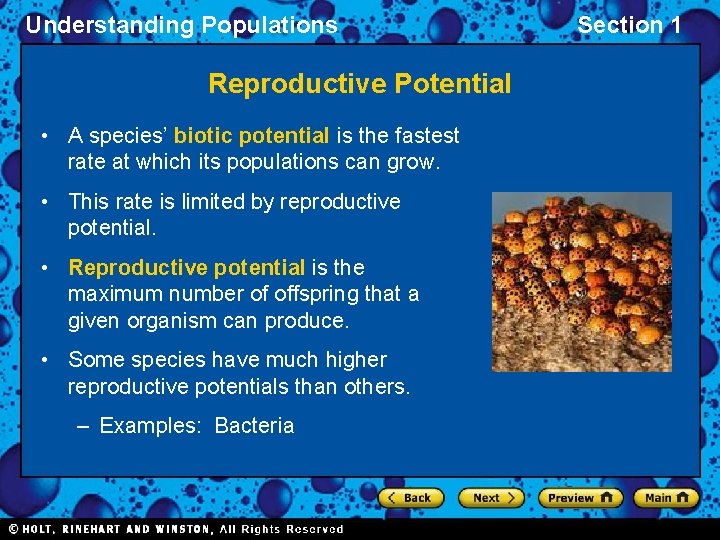 Understanding Populations

Section 1

Reproductive Potential

• A species' biotic potential is the fastest rate at which its populations can grow.

• This rate is limited by reproductive potential.

• Reproductive potential is the maximum number of offspring that a given organism can produce.

• Some species have much higher reproductive potentials than others.

– Examples: Bacteria

Back Next Preview Main

© HOLT, RINEHART AND WINSTON, All Rights Reserved